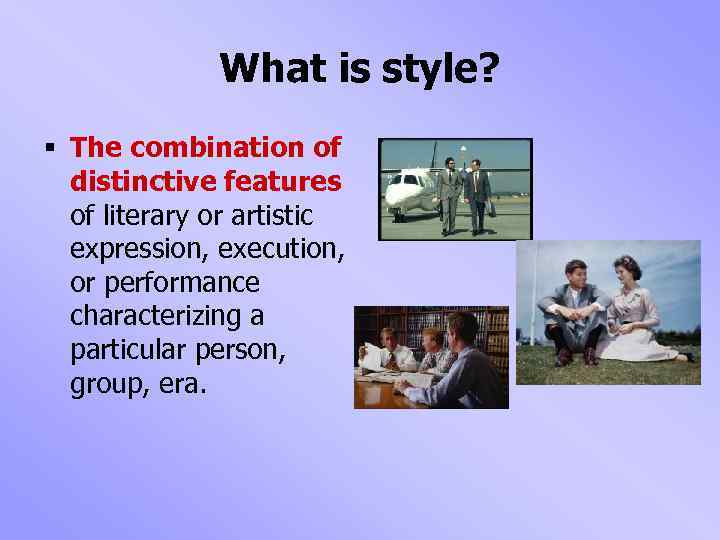 What is style?

▪ The combination of distinctive features of literary or artistic expression, execution, or performance characterizing a particular person, group, era.